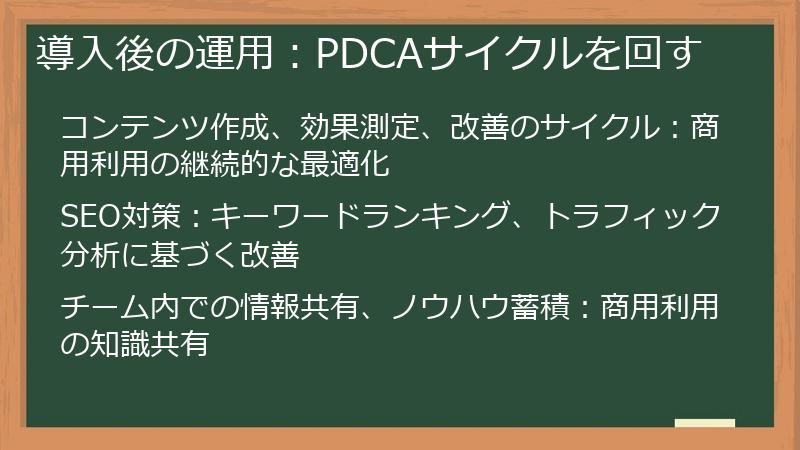 導入後の運用：PDCAサイクルを回す

コンテンツ作成、効果測定、改善のサイクル：商用利用の継続的な最適化

SEO対策：キーワードランキング、トラフィック分析に基づく改善

チーム内での情報共有、ノウハウ蓄積：商用利用の知識共有